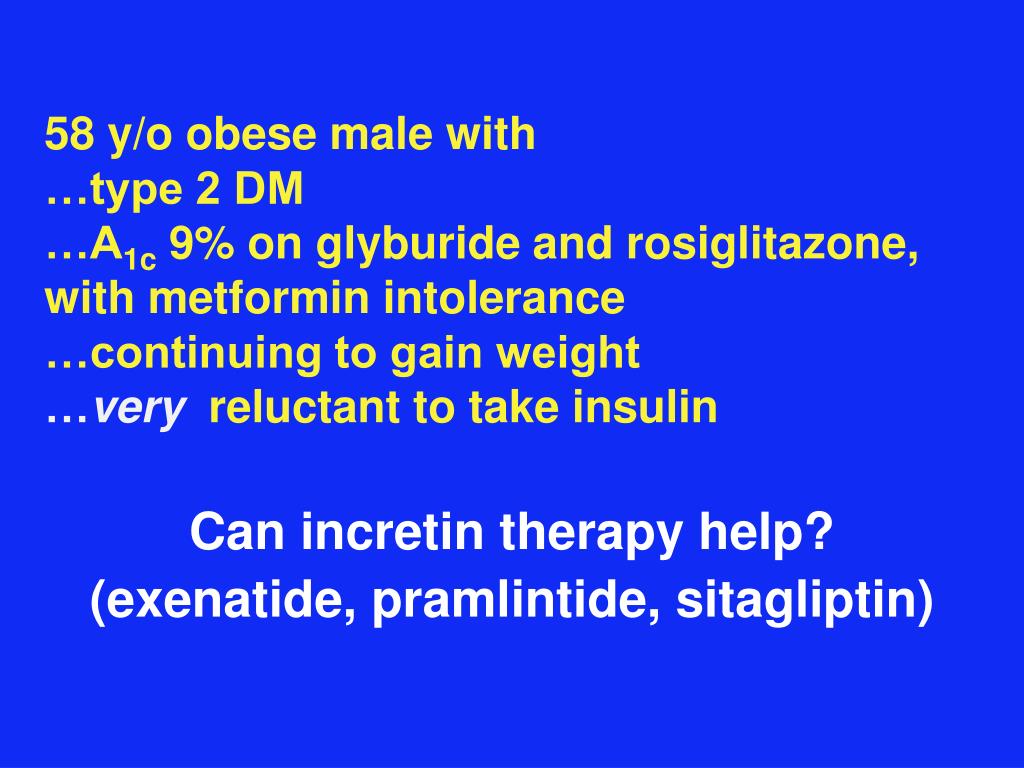 58 y/o obese male with
…type 2 DM
…$A_{1c}$ 9% on glyburide and rosiglitazone, with metformin intolerance
…continuing to gain weight
…very reluctant to take insulin

Can incretin therapy help?
(exenatide, pramlintide, sitagliptin)